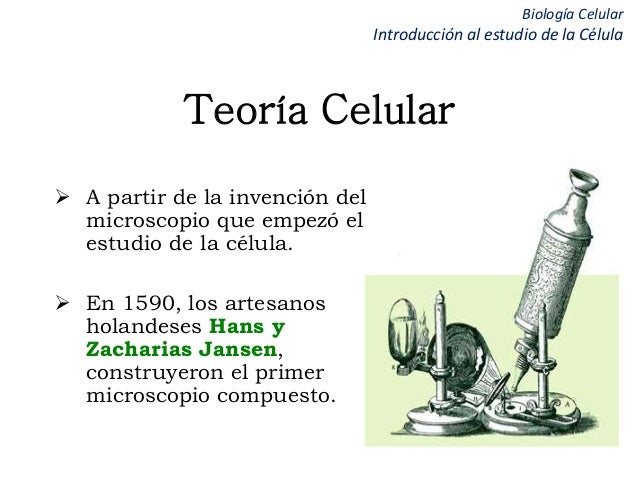 Biología Celular
Introducción al estudio de la Célula

Teoría Celular

➢ A partir de la invención del microscopio que empezó el estudio de la célula.

➢ En 1590, los artesanos holandeses Hans y Zacharias Jansen, construyeron el primer microscopio compuesto.